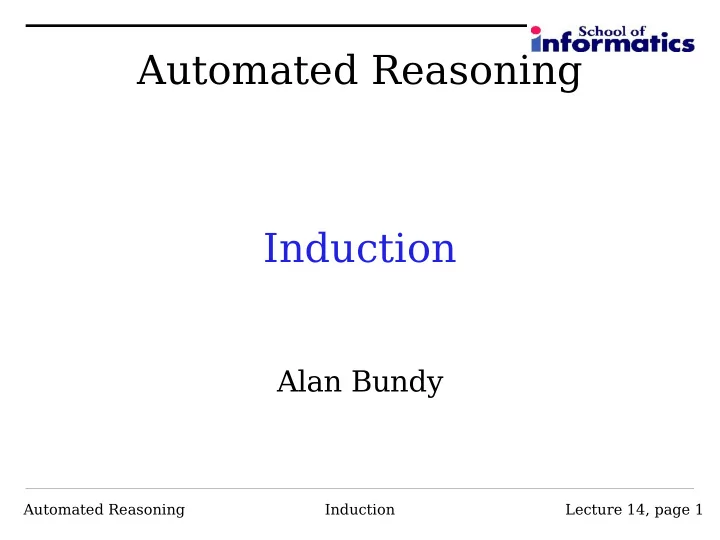 School of informatics

Automated Reasoning

Induction

Alan Bundy

Automated Reasoning Induction Lecture 14, page 1